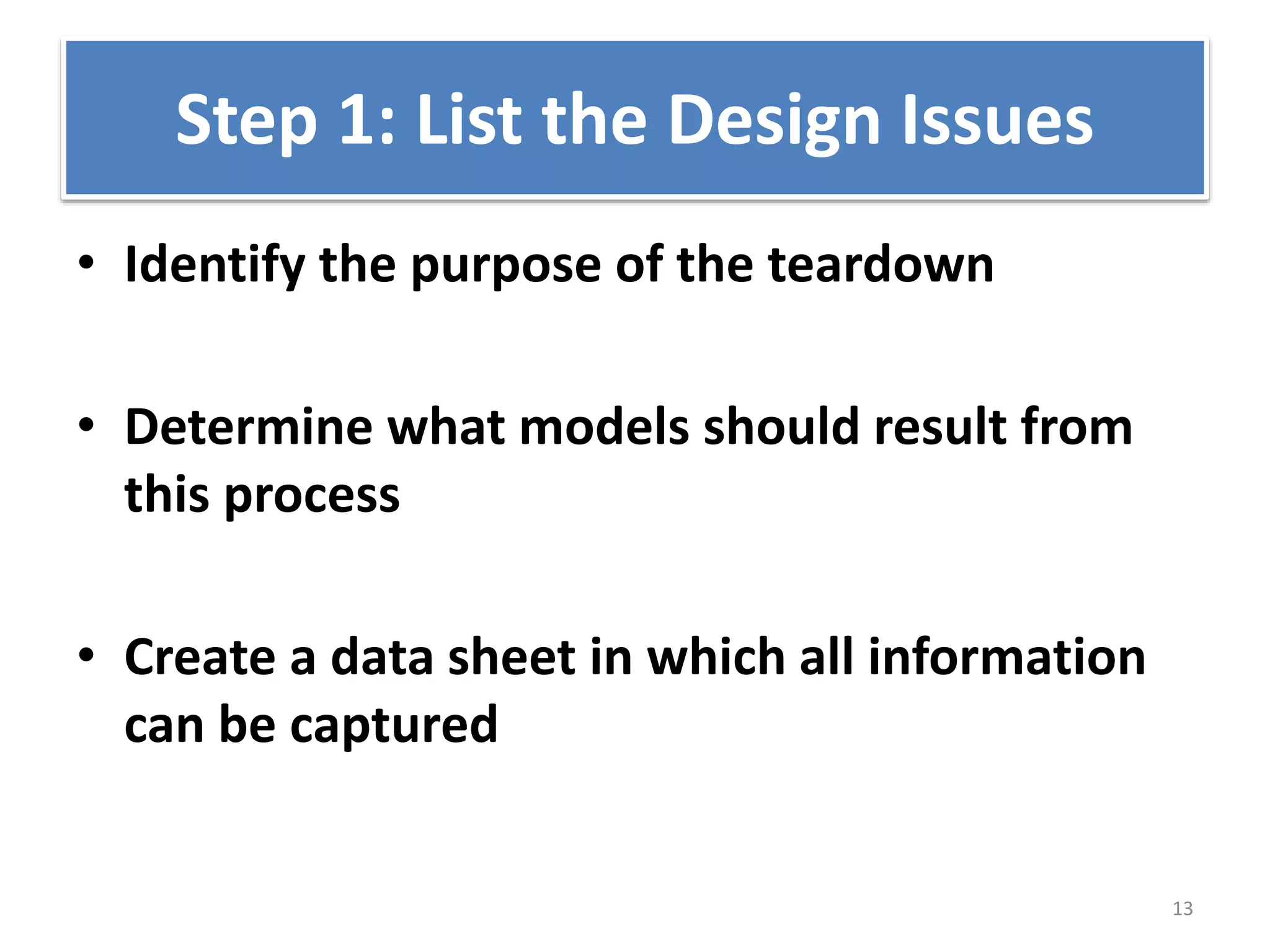 Step 1: List the Design Issues

• Identify the purpose of the teardown

• Determine what models should result from this process

• Create a data sheet in which all information can be captured

13